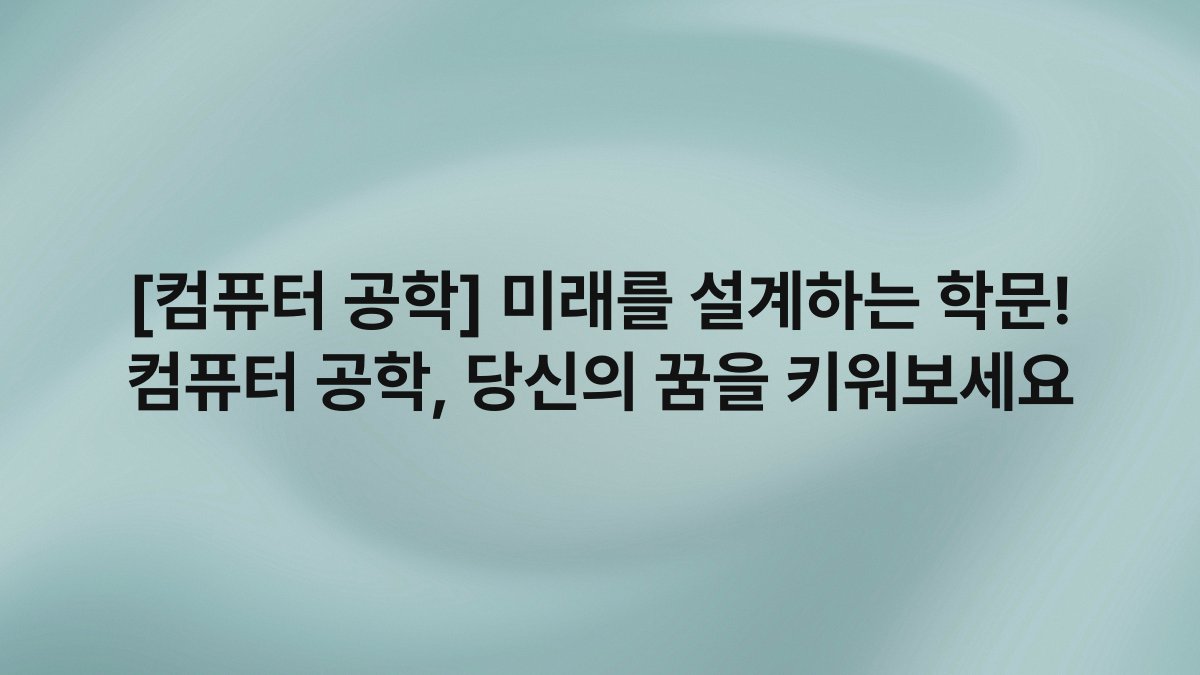 [컴퓨터 공학] 미래를 설계하는 학문! 컴퓨터 공학, 당신의 꿈을 키워보세요